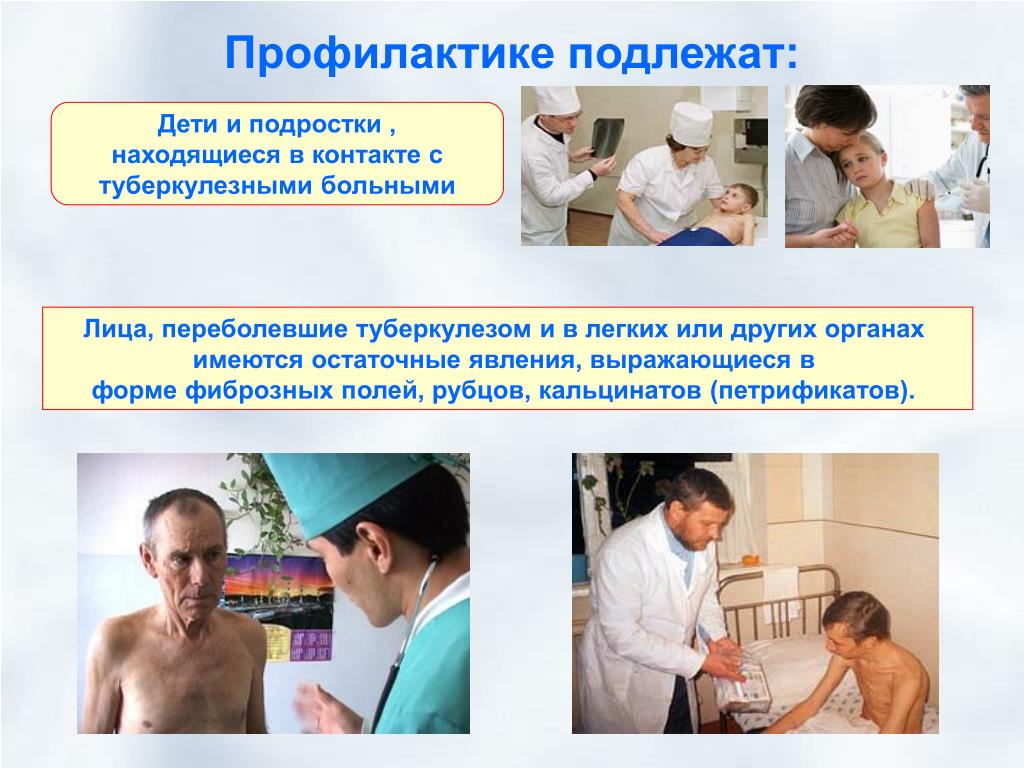 Профилактике подлежат:

Дети и подростки , находящиеся в контакте с туберкулезными больными

Лица, переболевшие туберкулезом и в легких или других органах имеются остаточные явления, выражающиеся в форме фиброзных полей, рубцов, кальцинатов (петрификатов).